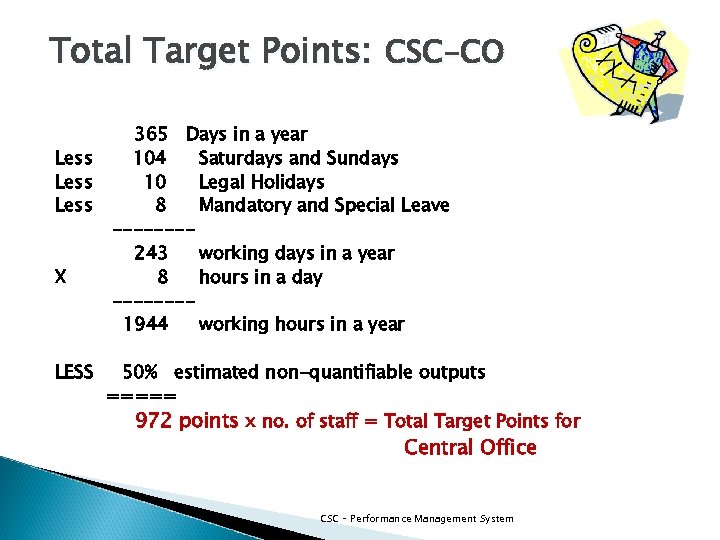 Total Target Points: CSC-CO

365 Days in a year
Less 104 Saturdays and Sundays
Less 10 Legal Holidays
Less 8 Mandatory and Special Leave
--------
243 working days in a year
X 8 hours in a day
--------
1944 working hours in a year

LESS 50% estimated non-quantifiable outputs
=====
972 points x no. of staff = Total Target Points for Central Office

CSC - Performance Management System